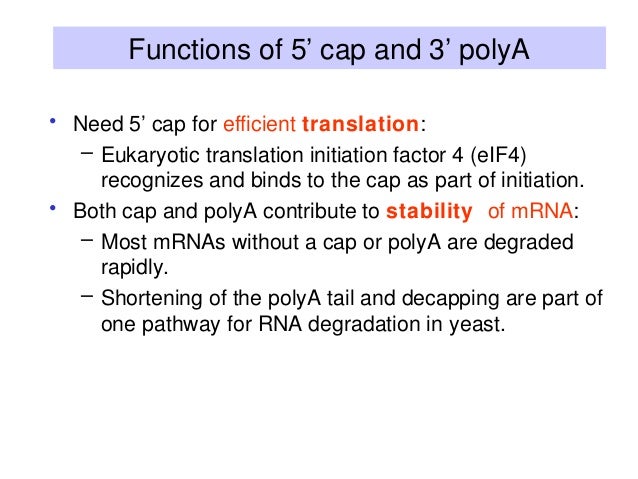 Functions of 5’ cap and 3’ polyA

• Need 5’ cap for efficient translation:
 – Eukaryotic translation initiation factor 4 (eIF4) recognizes and binds to the cap as part of initiation.
• Both cap and polyA contribute to stability of mRNA:
 – Most mRNAs without a cap or polyA are degraded rapidly.
 – Shortening of the polyA tail and decapping are part of one pathway for RNA degradation in yeast.